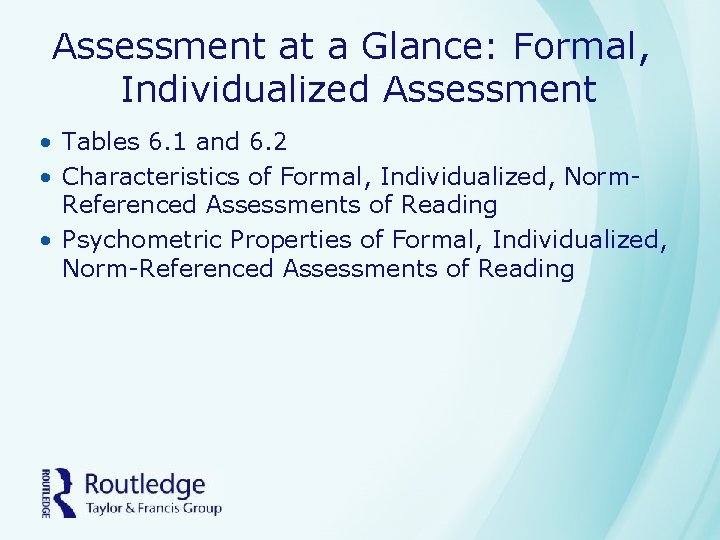 Assessment at a Glance: Formal, Individualized Assessment

• Tables 6.1 and 6.2
• Characteristics of Formal, Individualized, Norm-Referenced Assessments of Reading
• Psychometric Properties of Formal, Individualized, Norm-Referenced Assessments of Reading

ROUTLEDGE
Routledge
Taylor & Francis Group